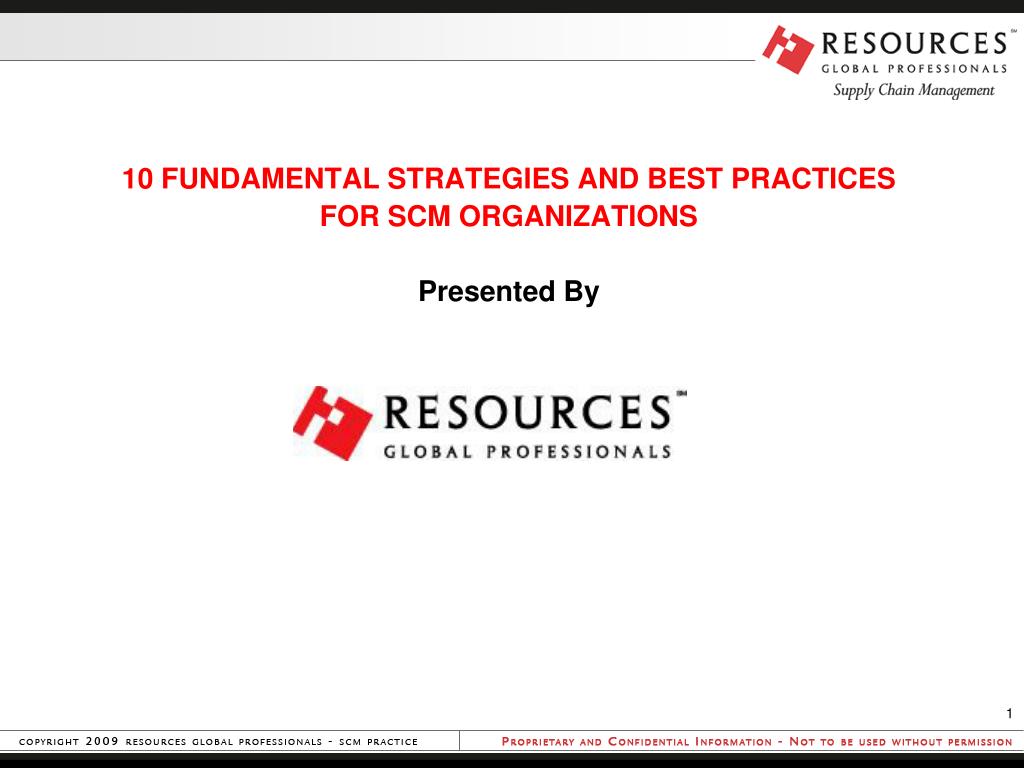 RESOURCES℠
GLOBAL PROFESSIONALS
Supply Chain Management

10 FUNDAMENTAL STRATEGIES AND BEST PRACTICES FOR SCM ORGANIZATIONS

Presented By

RESOURCES℠
GLOBAL PROFESSIONALS

1

COPYRIGHT 2009 RESOURCES GLOBAL PROFESSIONALS - SCM PRACTICE

PROPRIETARY AND CONFIDENTIAL INFORMATION - NOT TO BE USED WITHOUT PERMISSION